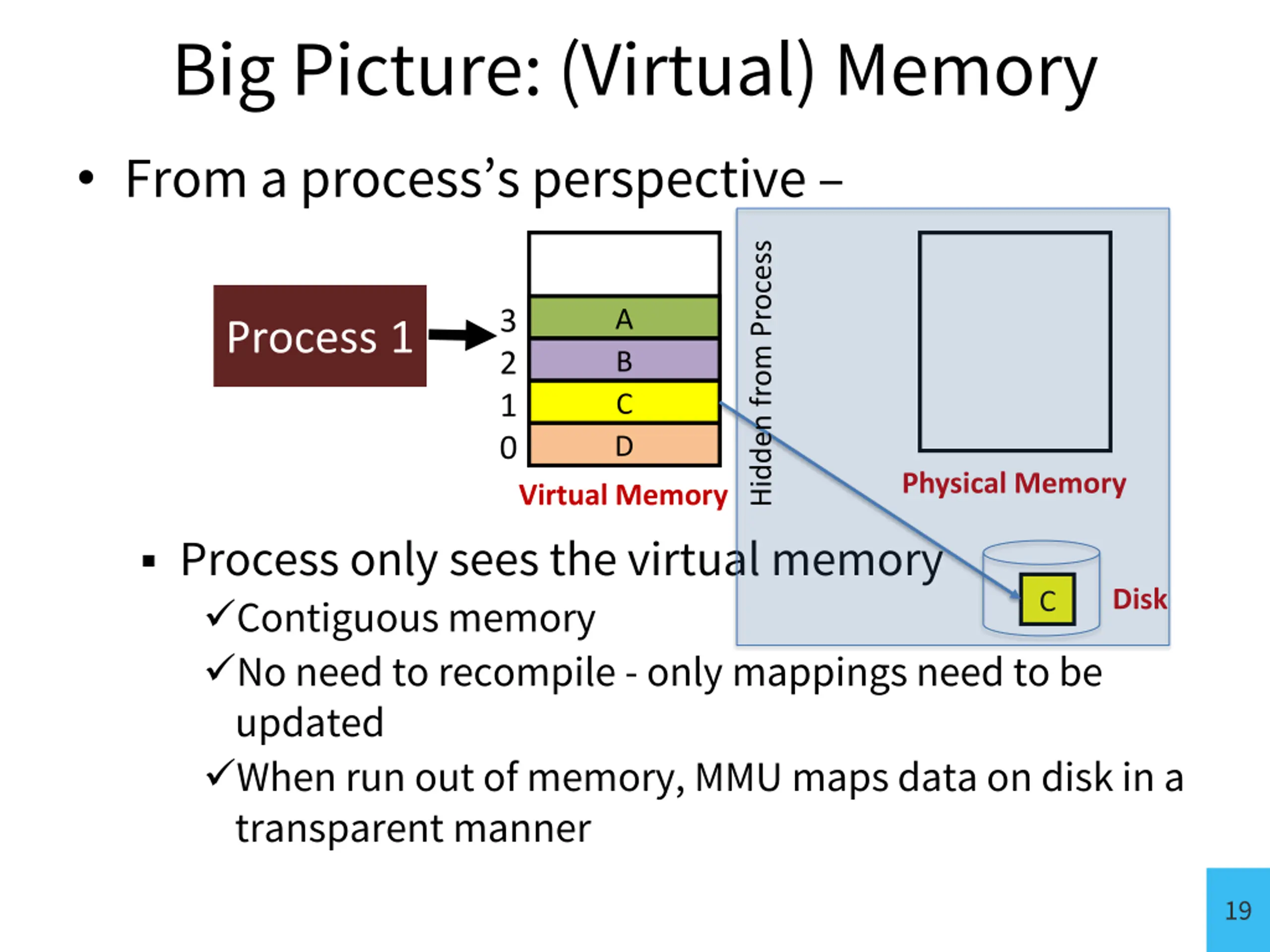 Big Picture: (Virtual) Memory

• From a process's perspective –

Process 1

3 A
2 B
1 C
0 D

Virtual Memory

Hidden from Process

Physical Memory

C

Disk

▪ Process only sees the virtual memory

✓Contiguous memory

✓No need to recompile - only mappings need to be updated

✓When run out of memory, MMU maps data on disk in a transparent manner

19